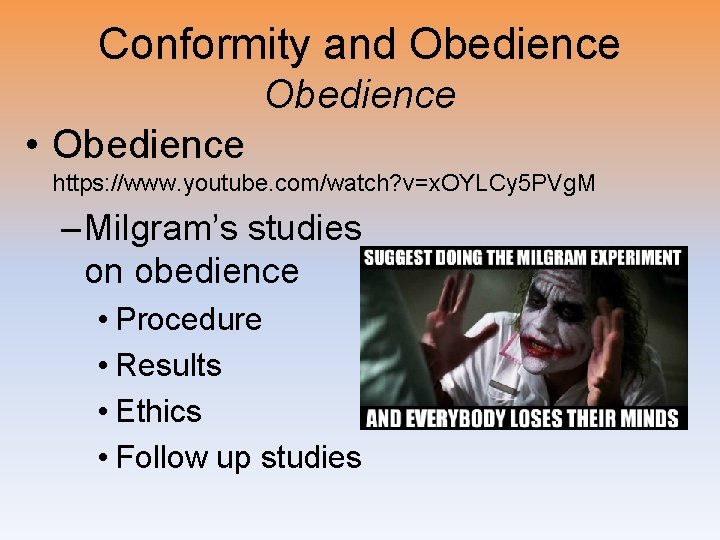 Conformity and Obedience
Obedience

• Obedience
https://www.youtube.com/watch?v=xOYLCy5PVgM

– Milgram's studies on obedience
• Procedure
• Results
• Ethics
• Follow up studies

SUGGEST DOING THE MILGRAM EXPERIMENT
AND EVERYBODY LOSES THEIR MINDS